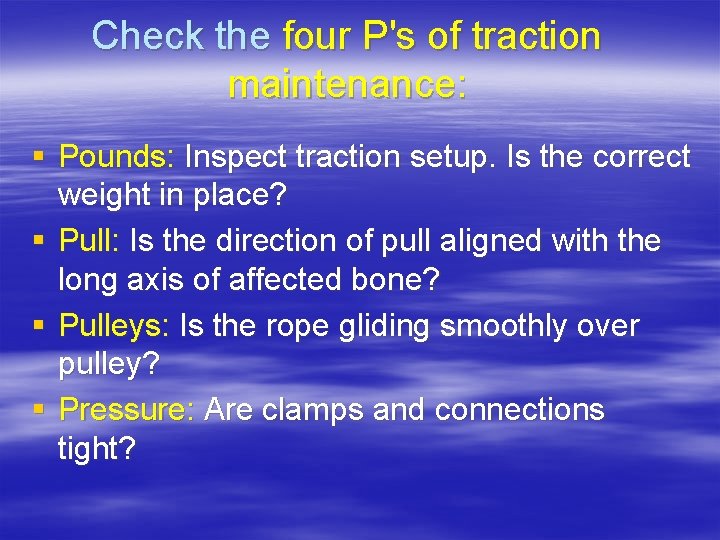 Check the four P's of traction maintenance:

▪ Pounds: Inspect traction setup. Is the correct weight in place?
▪ Pull: Is the direction of pull aligned with the long axis of affected bone?
▪ Pulleys: Is the rope gliding smoothly over pulley?
▪ Pressure: Are clamps and connections tight?